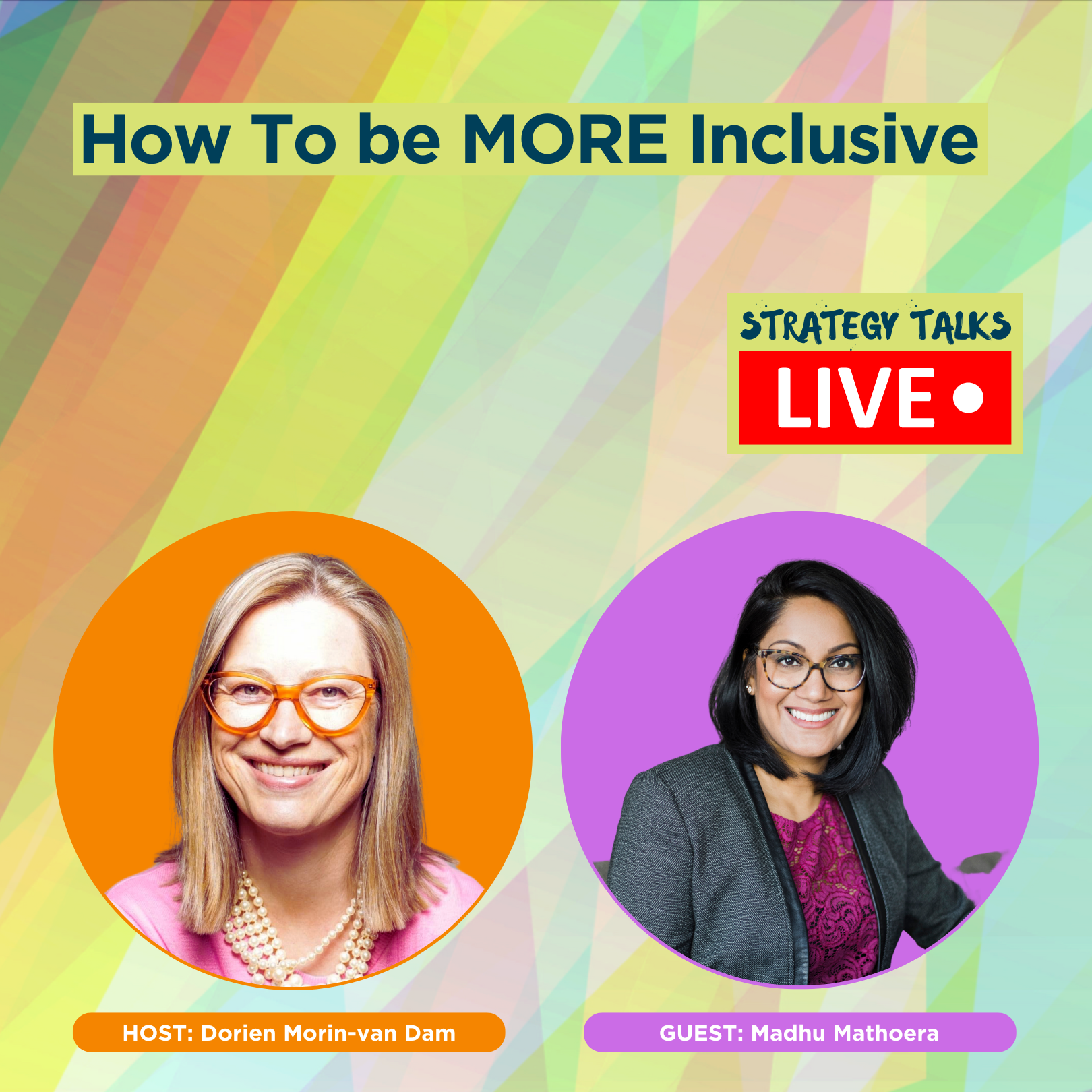 How To be MORE Inclusive

STRATEGY TALKS
LIVE

HOST: Dorien Morin-van Dam

GUEST: Madhu Mathoera